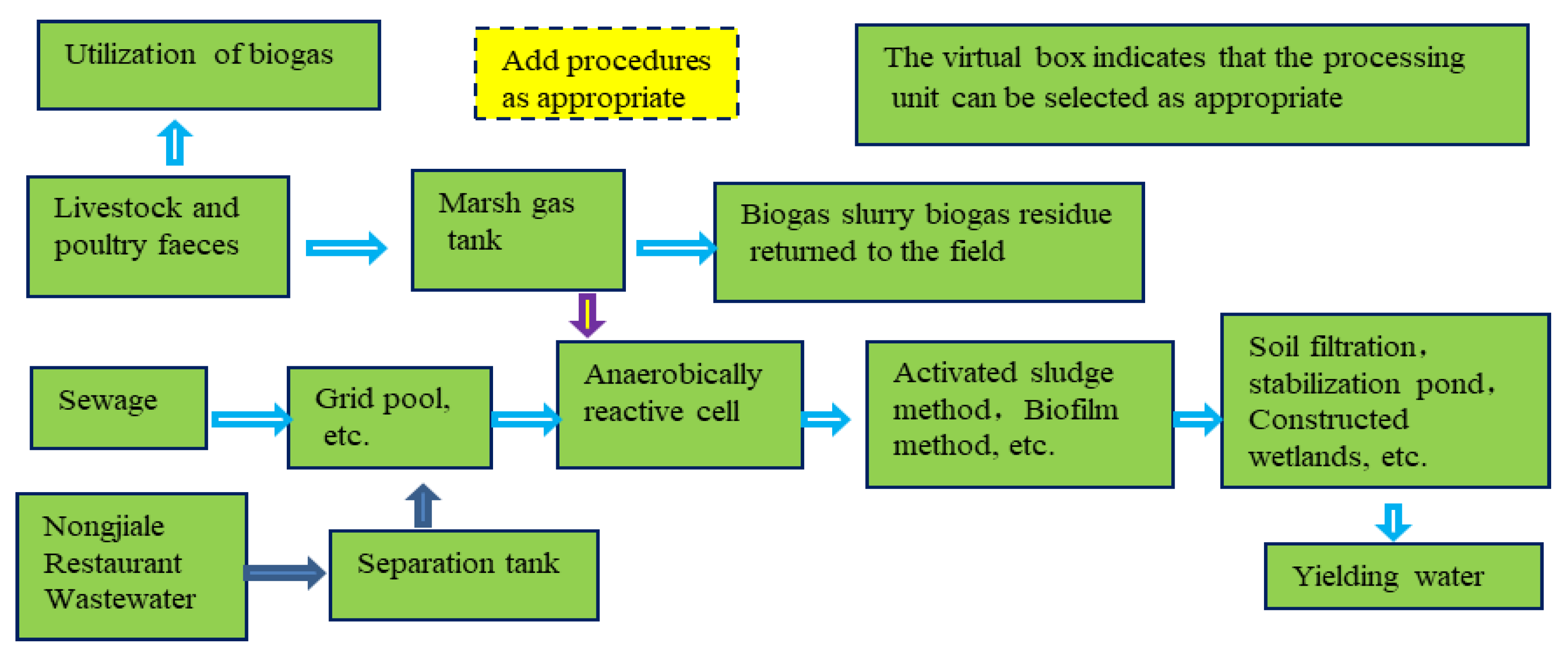 Utilization of biogas

Add procedures as appropriate

The virtual box indicates that the processing unit can be selected as appropriate

Livestock and poultry faeces

Marsh gas tank

Biogas slurry biogas residue returned to the field

Sewage

Grid pool, etc.

Anaerobically reactive cell

Activated sludge method, Biofilm method, etc.

Soil filtration, stabilization pond, Constructed wetlands, etc.

Nongjiale Restaurant Wastewater

Separation tank

Yielding water